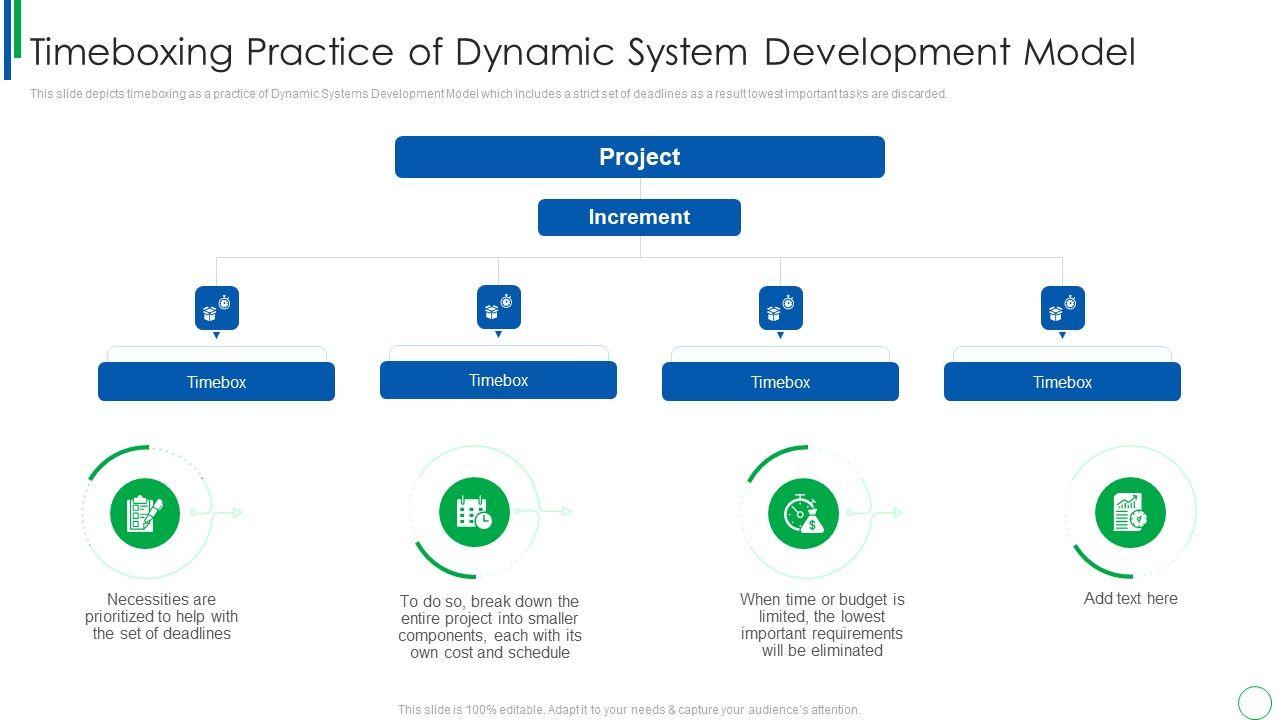 Timeboxing Practice of Dynamic System Development Model

This slide depicts timeboxing as a practice of Dynamic Systems Development Model which includes a strict set of deadlines as a result lowest important tasks are discarded.

Project

Increment

Timebox

Timebox

Timebox

Timebox

Necessities are prioritized to help with the set of deadlines

To do so, break down the entire project into smaller components, each with its own cost and schedule

When time or budget is limited, the lowest important requirements will be eliminated

Add text here

This slide is 100% editable. Adapt it to your needs & capture your audience's attention.